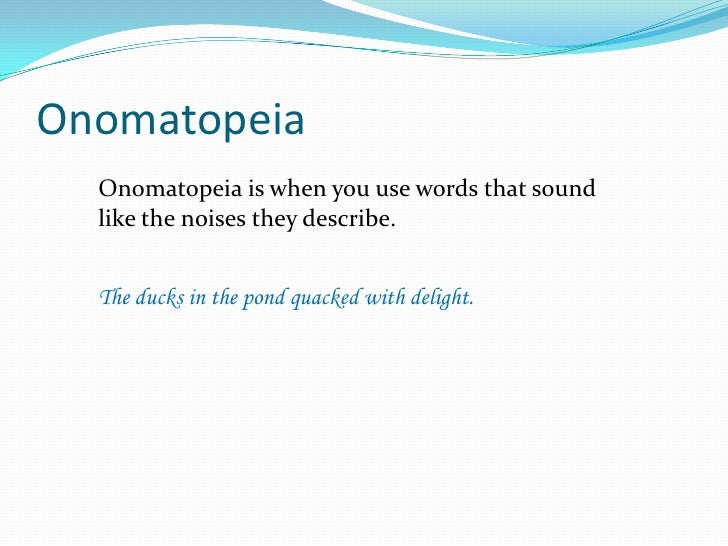 Onomatopeia

Onomatopeia is when you use words that sound like the noises they describe.

The ducks in the pond quacked with delight.